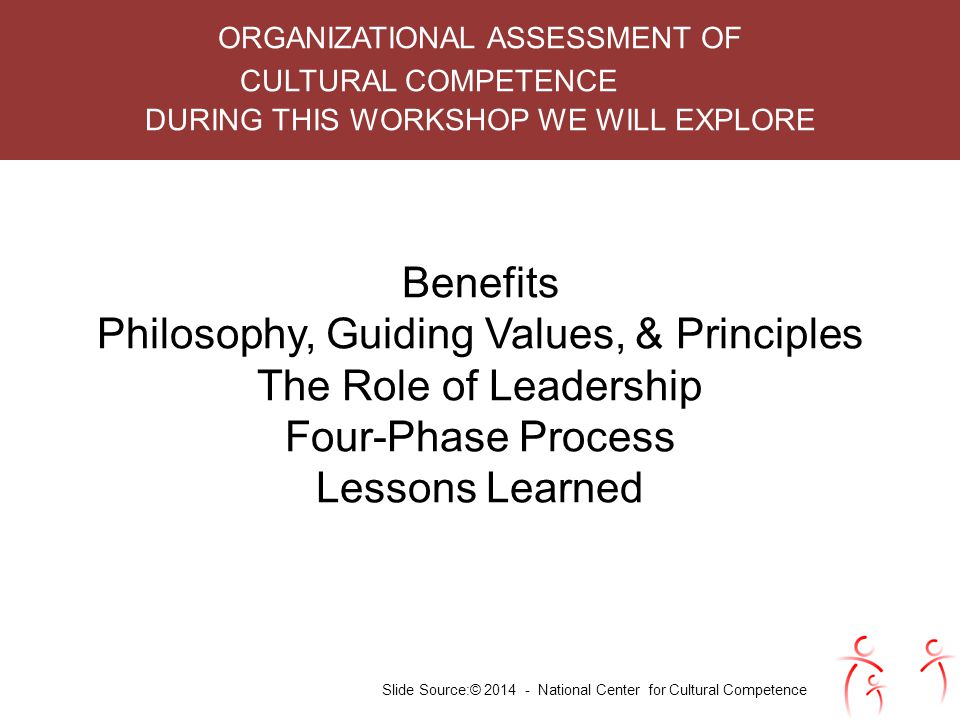 ORGANIZATIONAL ASSESSMENT OF CULTURAL COMPETENCE
DURING THIS WORKSHOP WE WILL EXPLORE

Benefits
Philosophy, Guiding Values, & Principles
The Role of Leadership
Four-Phase Process
Lessons Learned

Slide Source:© 2014 - National Center for Cultural Competence